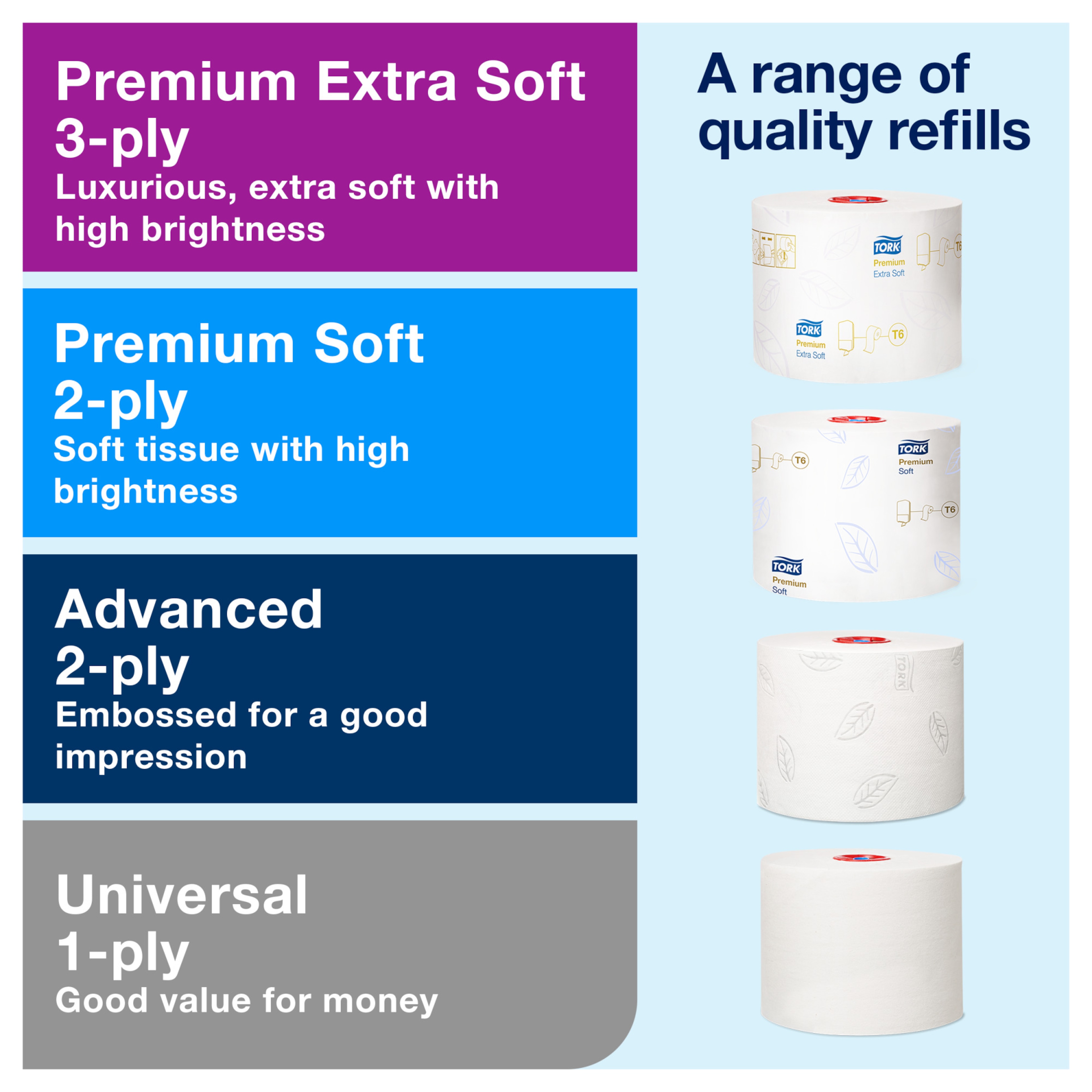 Premium Extra Soft 3-ply
Luxurious, extra soft with high brightness

Premium Soft 2-ply
Soft tissue with high brightness

Advanced 2-ply
Embossed for a good impression

Universal 1-ply
Good value for money

A range of quality refills

TORK
Premium
Extra Soft
T6

TORK
Premium
Extra Soft
T6

T6
TORK
Premium
Soft
T6

TORK
Premium
Soft

TORK